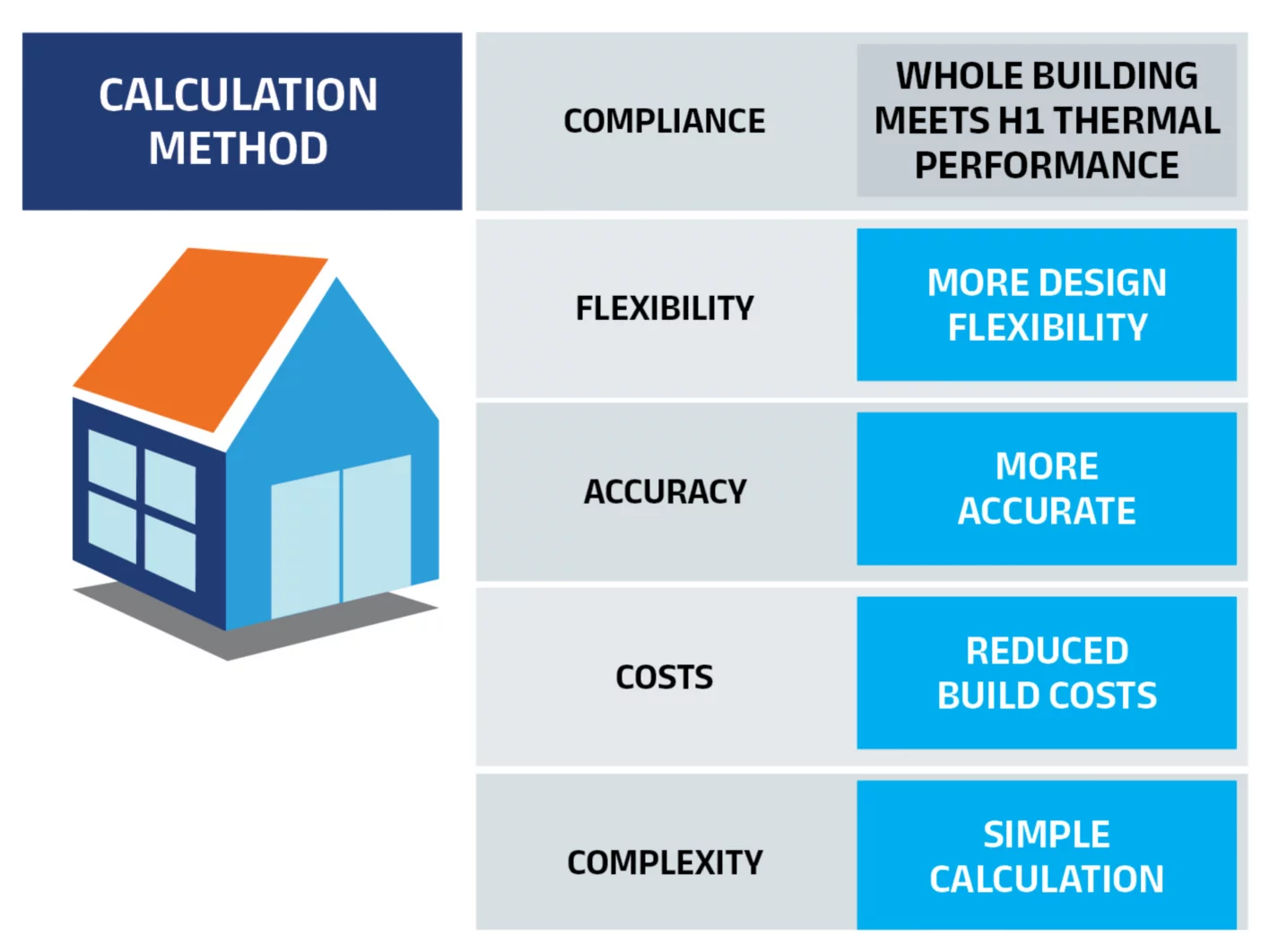 CALCULATION METHOD

| COMPLIANCE | WHOLE BUILDING MEETS H1 THERMAL PERFORMANCE |
|---|---|
| FLEXIBILITY | MORE DESIGN FLEXIBILITY |
| ACCURACY | MORE ACCURATE |
| COSTS | REDUCED BUILD COSTS |
| COMPLEXITY | SIMPLE CALCULATION |